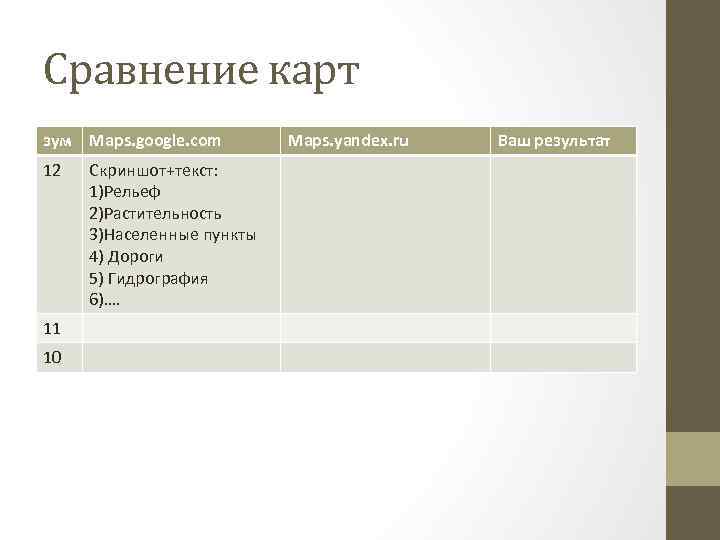 Сравнение карт

| зум | Maps.google.com | Maps.yandex.ru | Ваш результат |
|---|---|---|---|
| 12 | Скриншот+текст: 1)Рельеф 2)Растительность 3)Населенные пункты 4) Дороги 5) Гидрография 6)…. | | |
| 11 | | | |
| 10 | | | |